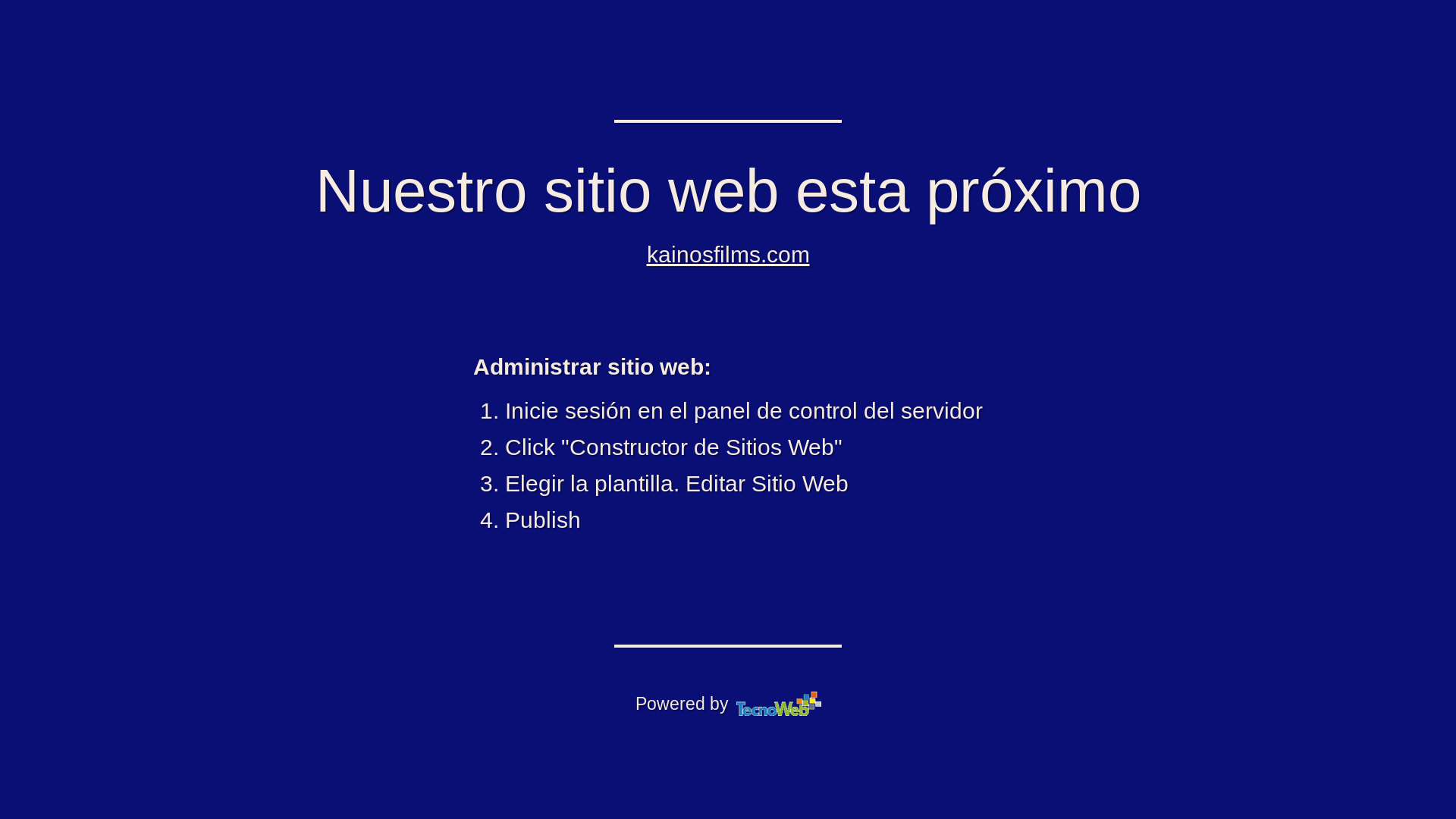 Nuestro sitio web esta próximo

kainosfilms.com

Administrar sitio web:

1. Inicie sesión en el panel de control del servidor
2. Click "Constructor de Sitios Web"
3. Elegir la plantilla. Editar Sitio Web
4. Publish

Powered by TecnoWeb